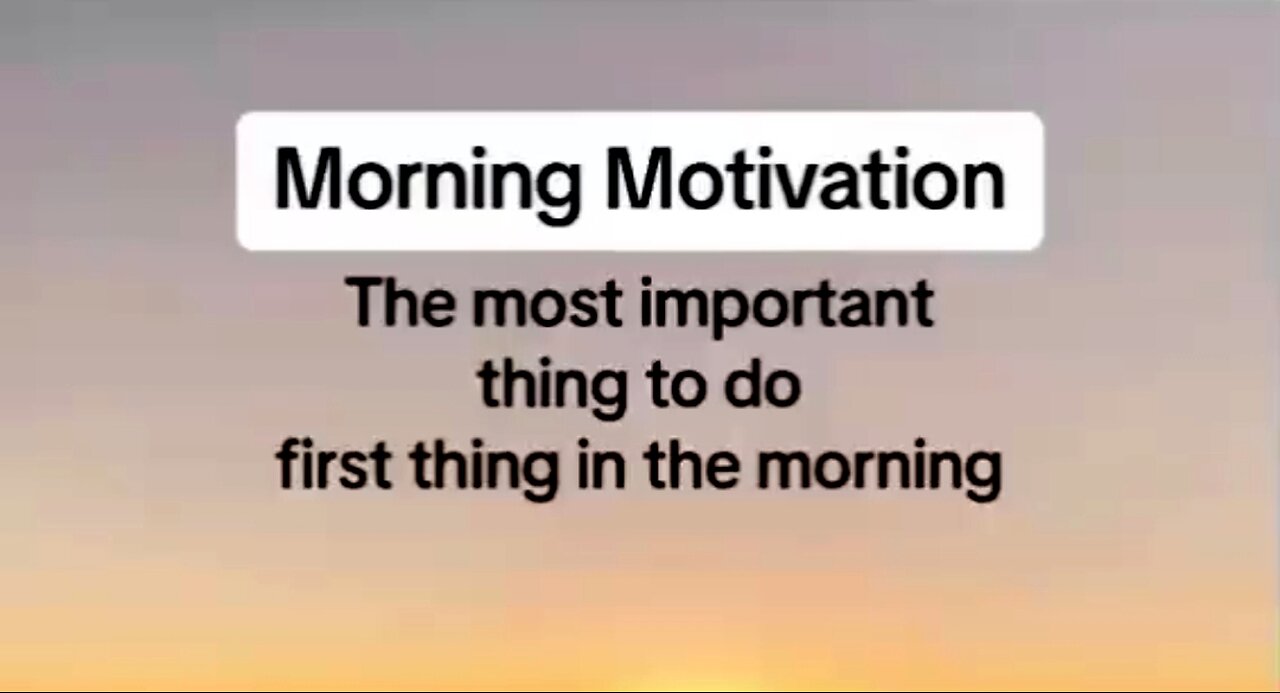 Morning Motivation

The most important thing to do first thing in the morning